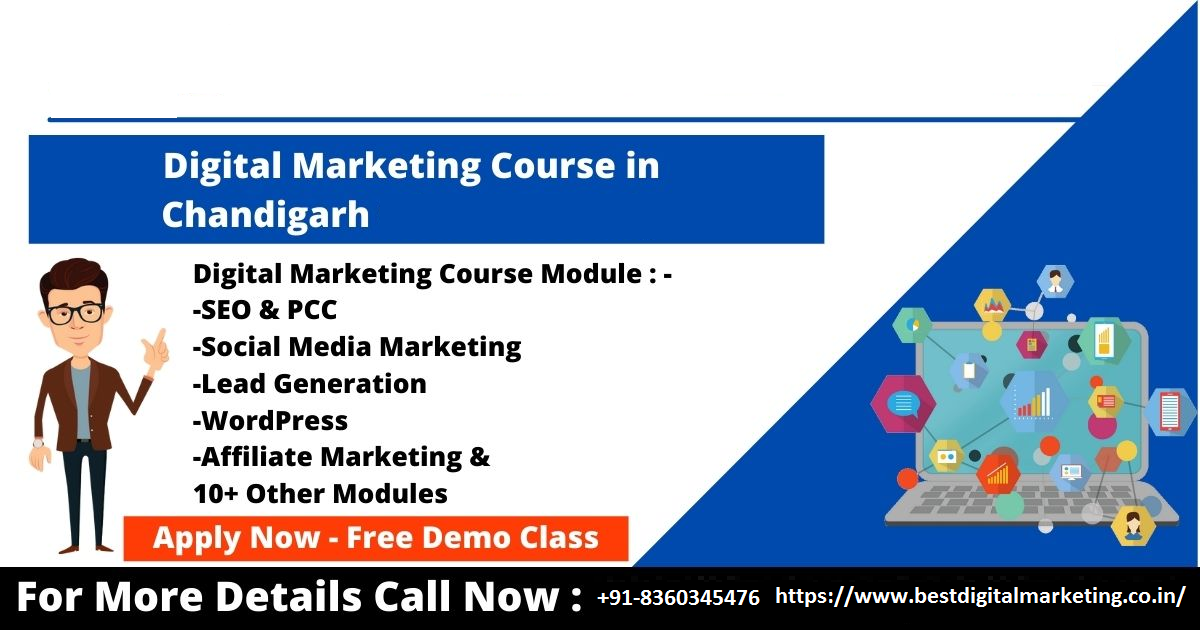 Digital Marketing Course in Chandigarh

Digital Marketing Course Module : -
-SEO & PCC
-Social Media Marketing
-Lead Generation
-WordPress
-Affiliate Marketing &
10+ Other Modules

Apply Now - Free Demo Class

For More Details Call Now : +91-8360345476 https://www.bestdigitalmarketing.co.in/